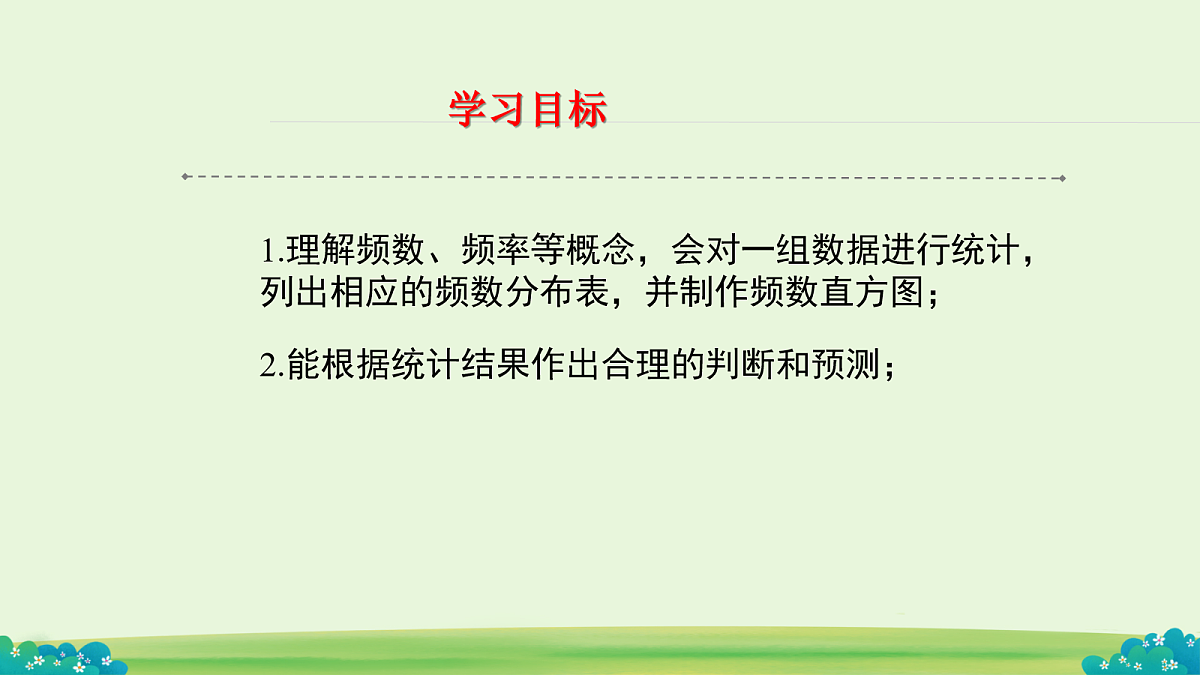 学习目标

1.理解频数、频率等概念，会对一组数据进行统计，列出相应的频数分布表，并制作频数直方图；

2.能根据统计结果作出合理的判断和预测；